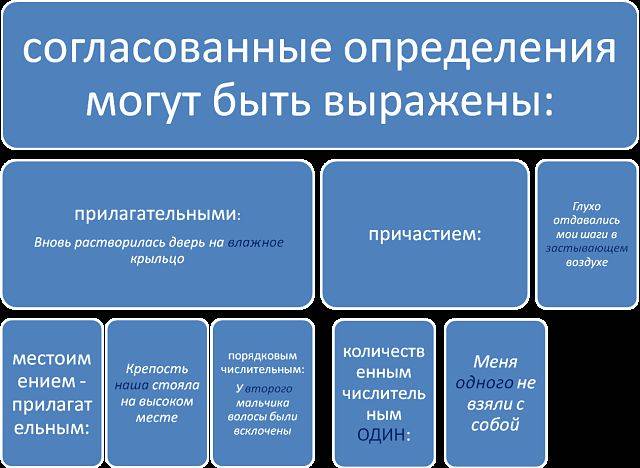 согласованные определения могут быть выражены:

прилагательными:
Вновь растворилась дверь на влажное крыльцо

причастием:

Глухо отдавались мои шаги в застывающем воздухе

местоимением - прилагательным:

Крепость наша стояла на высоком месте

порядковым числительным:
У второго мальчика волосы были всклочены

количественным числительным ОДИН:

Меня одного не взяли с собой